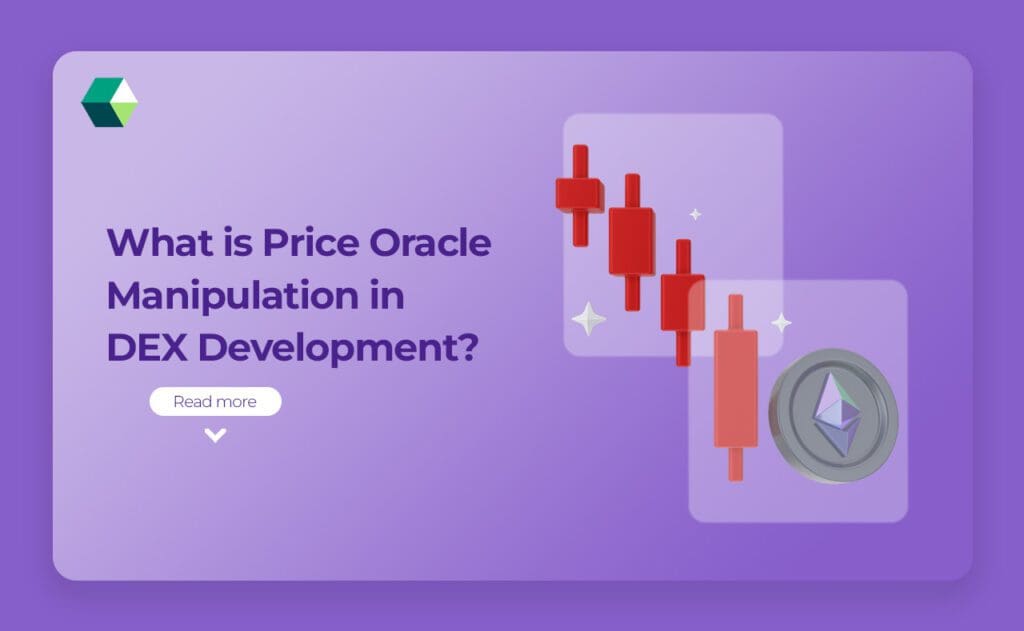 What is Price Oracle Manipulation in DEX Development?

Read more